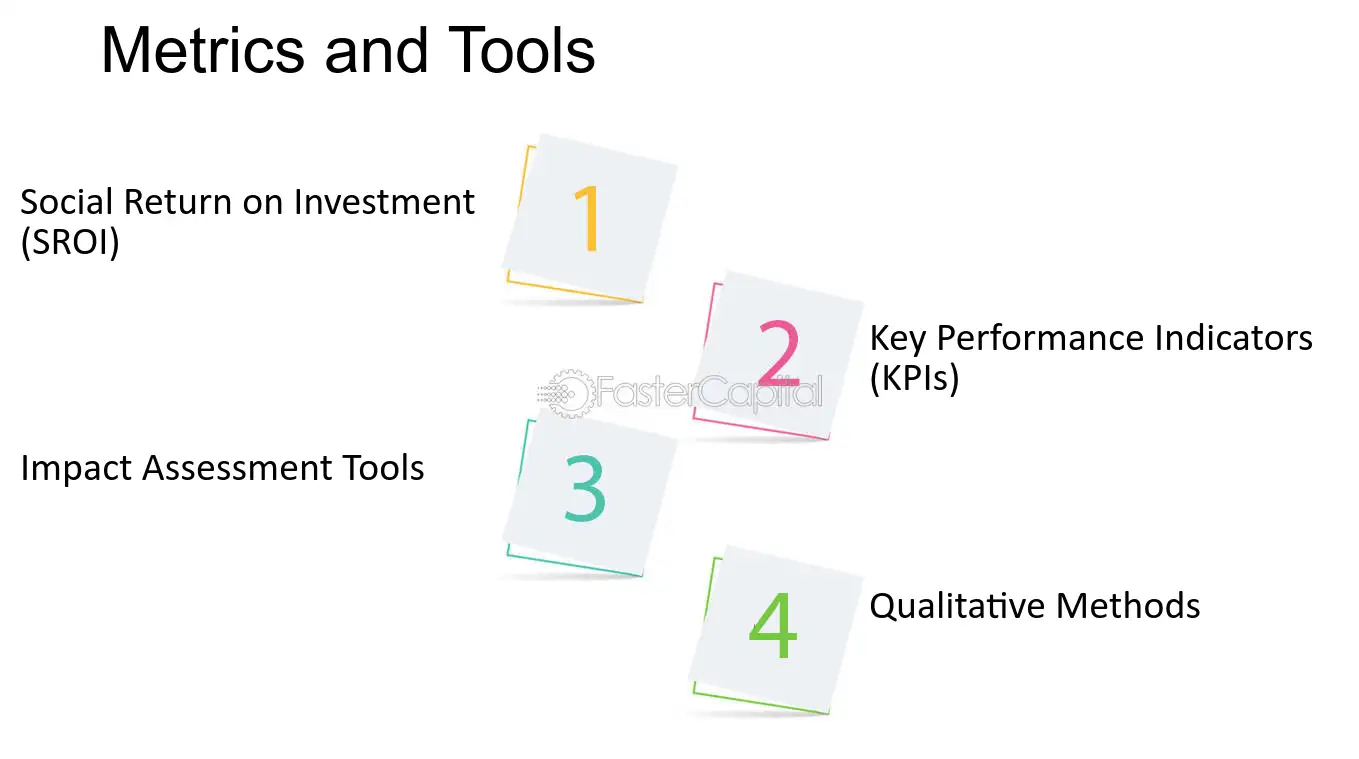 Metrics and Tools

Social Return on Investment (SROI)

1

2

Key Performance Indicators (KPIs)

Impact Assessment Tools

3

4

Qualitative Methods

FasterCapital